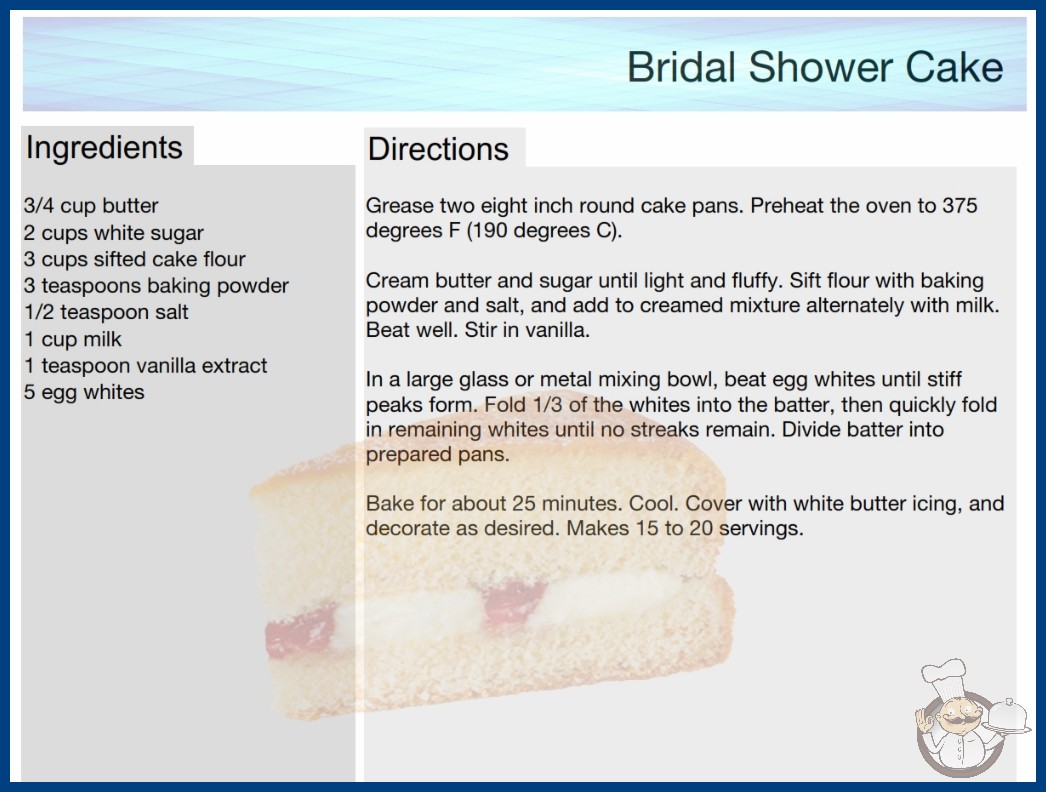 Bridal Shower Cake

Ingredients

3/4 cup butter
2 cups white sugar
3 cups sifted cake flour
3 teaspoons baking powder
1/2 teaspoon salt
1 cup milk
1 teaspoon vanilla extract
5 egg whites

Directions

Grease two eight inch round cake pans. Preheat the oven to 375 degrees F (190 degrees C).

Cream butter and sugar until light and fluffy. Sift flour with baking powder and salt, and add to creamed mixture alternately with milk. Beat well. Stir in vanilla.

In a large glass or metal mixing bowl, beat egg whites until stiff peaks form. Fold 1/3 of the whites into the batter, then quickly fold in remaining whites until no streaks remain. Divide batter into prepared pans.

Bake for about 25 minutes. Cool. Cover with white butter icing, and decorate as desired. Makes 15 to 20 servings.